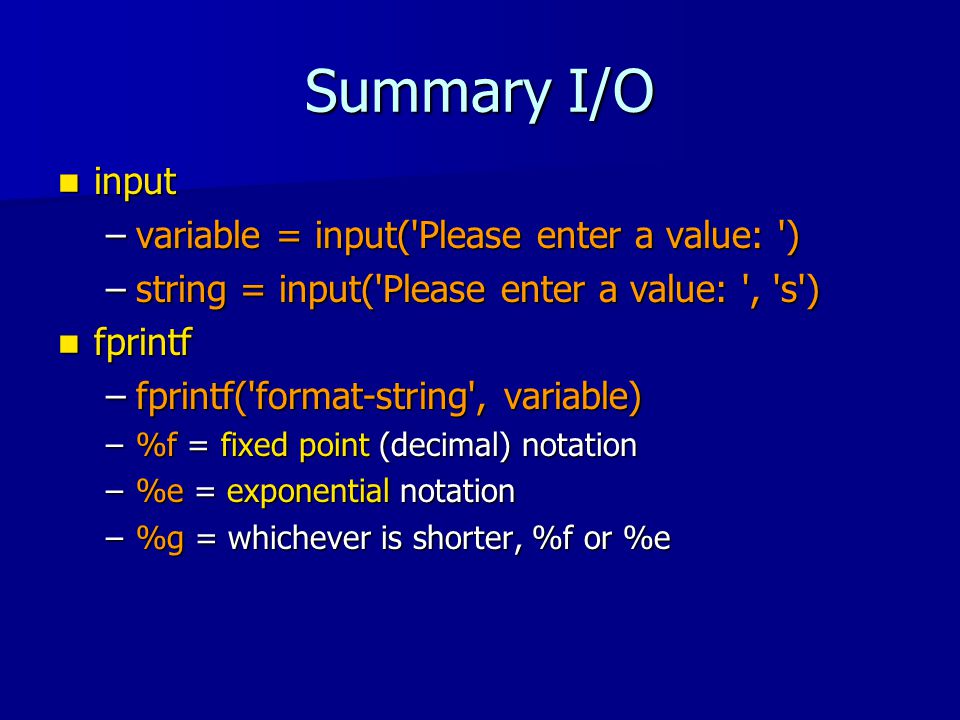 Summary I/O

input
– variable = input('Please enter a value: ')
– string = input('Please enter a value: ', 's')

fprintf
– fprintf('format-string', variable)
– %f = fixed point (decimal) notation
– %e = exponential notation
– %g = whichever is shorter, %f or %e